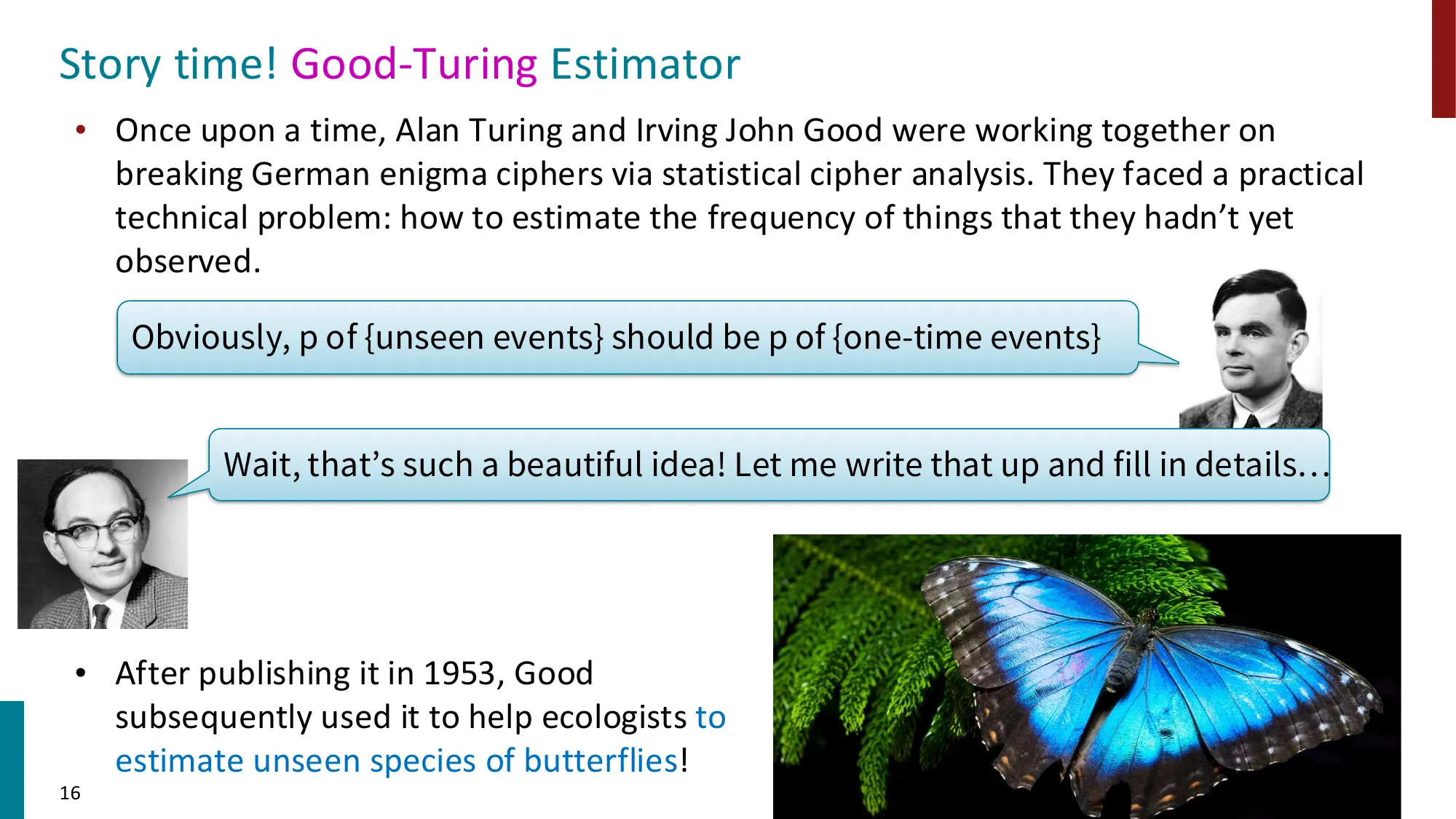 Story time! Good-Turing Estimator

• Once upon a time, Alan Turing and Irving John Good were working together on breaking German enigma ciphers via statistical cipher analysis. They faced a practical technical problem: how to estimate the frequency of things that they hadn't yet observed.

Obviously, p of {unseen events} should be p of {one-time events}

Wait, that's such a beautiful idea! Let me write that up and fill in details…

• After publishing it in 1953, Good subsequently used it to help ecologists to estimate unseen species of butterflies!

16